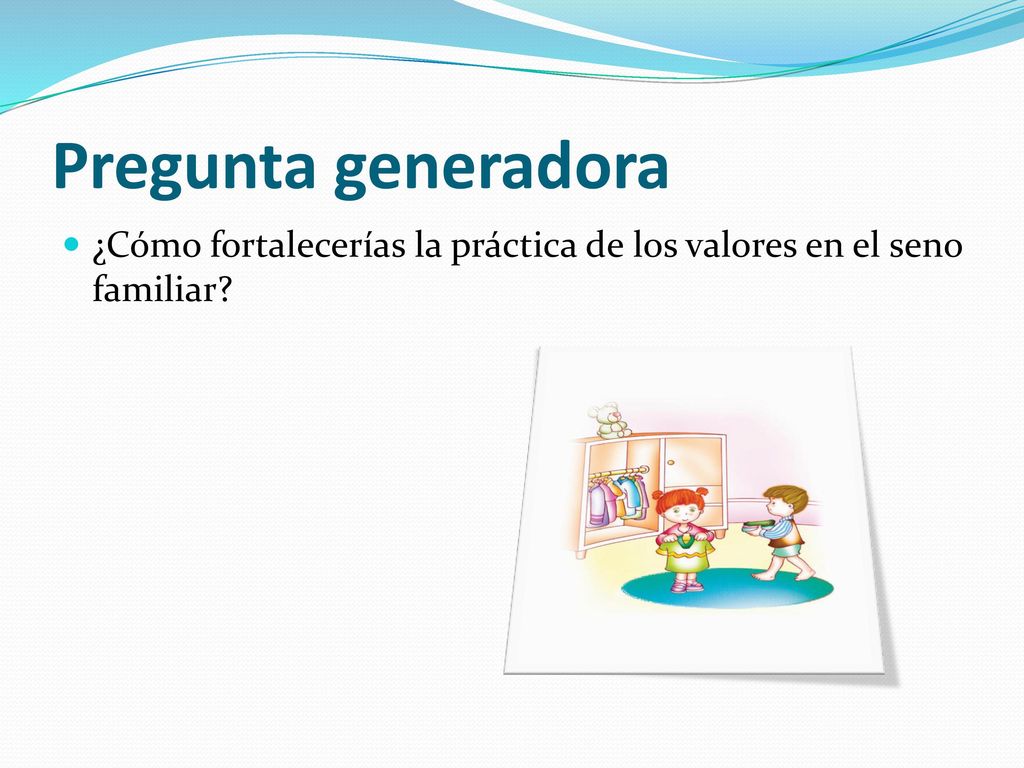 Pregunta generadora

¿Cómo fortalecerías la práctica de los valores en el seno familiar?